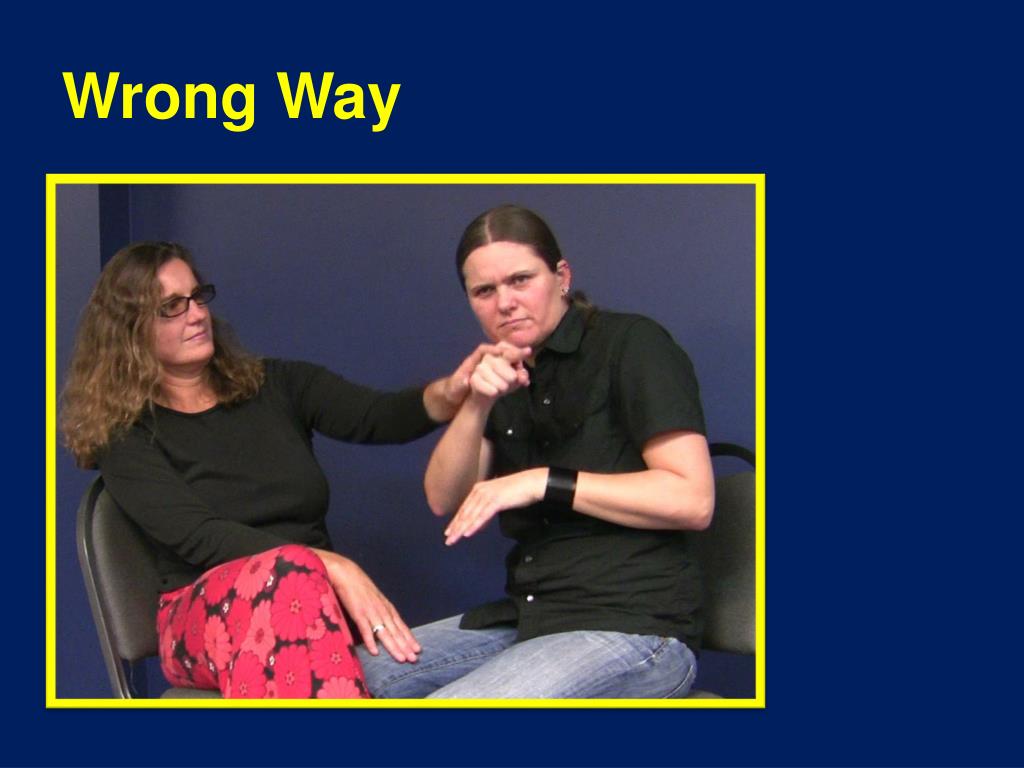 Wrong Way